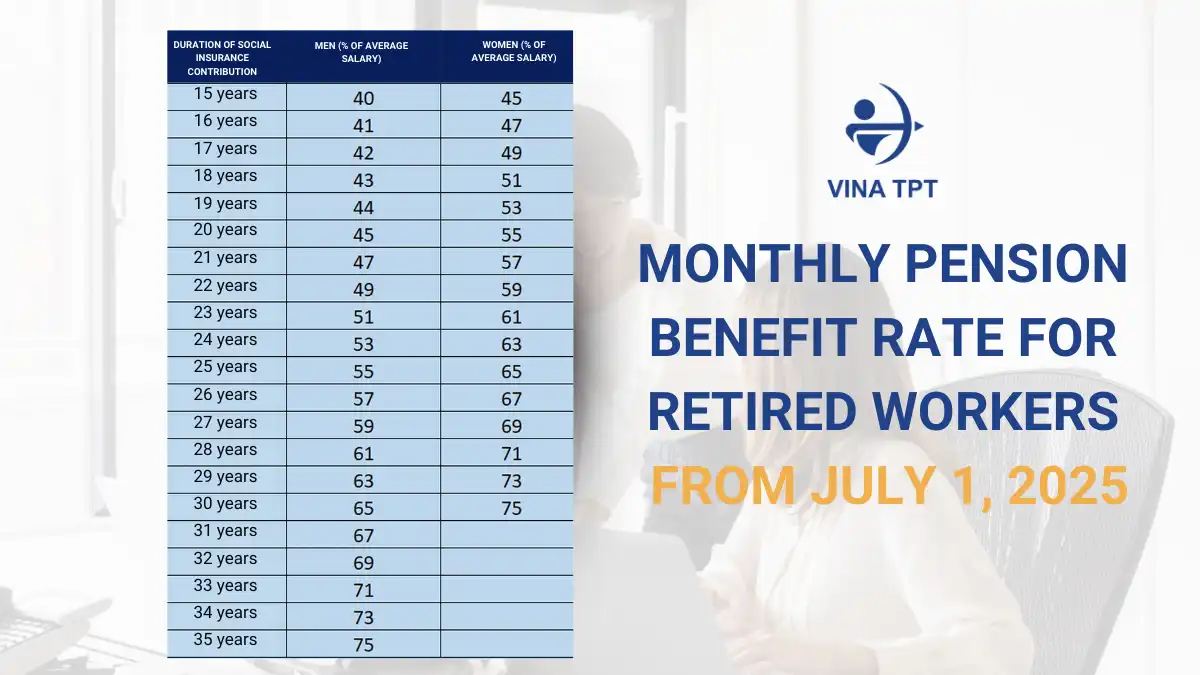 | DURATION OF SOCIAL INSURANCE CONTRIBUTION | MEN (% OF AVERAGE SALARY) | WOMEN (% OF AVERAGE SALARY) |
|---|---|---|
| 15 years | 40 | 45 |
| 16 years | 41 | 47 |
| 17 years | 42 | 49 |
| 18 years | 43 | 51 |
| 19 years | 44 | 53 |
| 20 years | 45 | 55 |
| 21 years | 47 | 57 |
| 22 years | 49 | 59 |
| 23 years | 51 | 61 |
| 24 years | 53 | 63 |
| 25 years | 55 | 65 |
| 26 years | 57 | 67 |
| 27 years | 59 | 69 |
| 28 years | 61 | 71 |
| 29 years | 63 | 73 |
| 30 years | 65 | 75 |
| 31 years | 67 | |
| 32 years | 69 | |
| 33 years | 71 | |
| 34 years | 73 | |
| 35 years | 75 | |

VINA TPT

MONTHLY PENSION BENEFIT RATE FOR RETIRED WORKERS FROM JULY 1, 2025